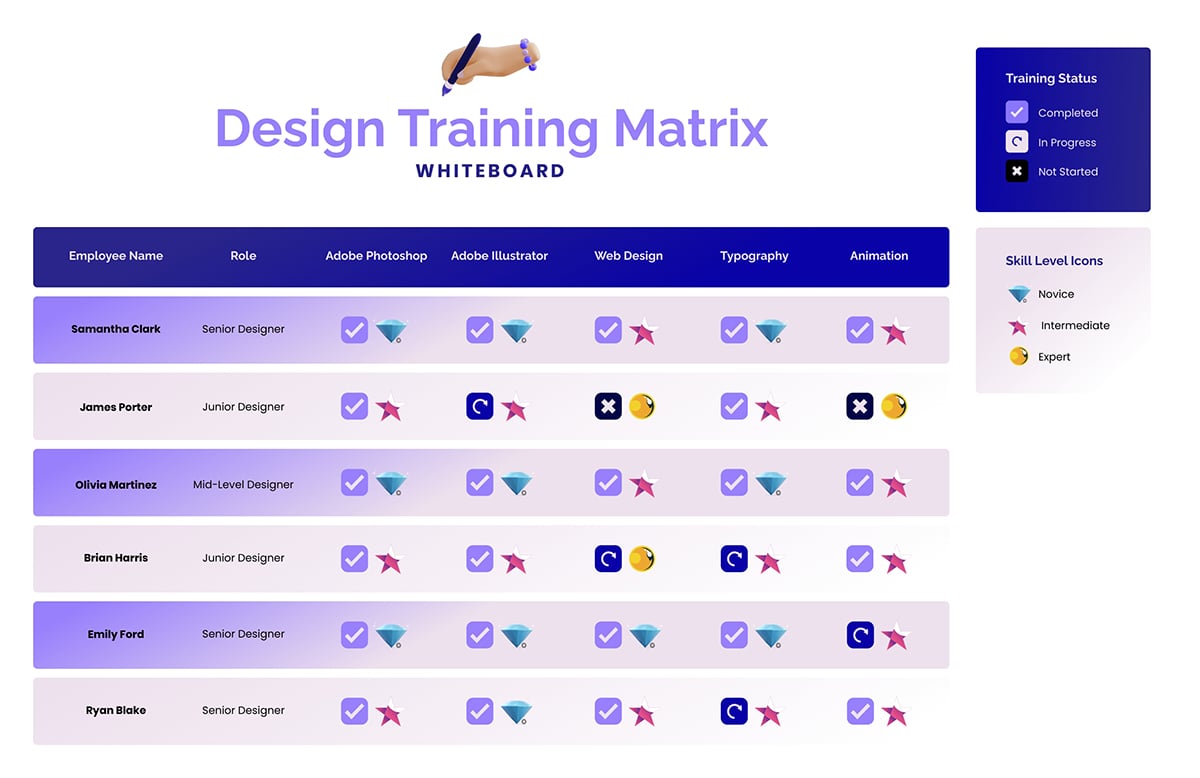 Design Training Matrix
WHITEBOARD

| Employee Name | Role | Adobe Photoshop | Adobe Illustrator | Web Design | Typography | Animation |
|---|---|---|---|---|---|---|
| Samantha Clark | Senior Designer | | | | | |
| James Porter | Junior Designer | | | | | |
| Olivia Martinez | Mid-Level Designer | | | | | |
| Brian Harris | Junior Designer | | | | | |
| Emily Ford | Senior Designer | | | | | |
| Ryan Blake | Senior Designer | | | | | |

Training Status
Completed
In Progress
Not Started

Skill Level Icons
Novice
Intermediate
Expert